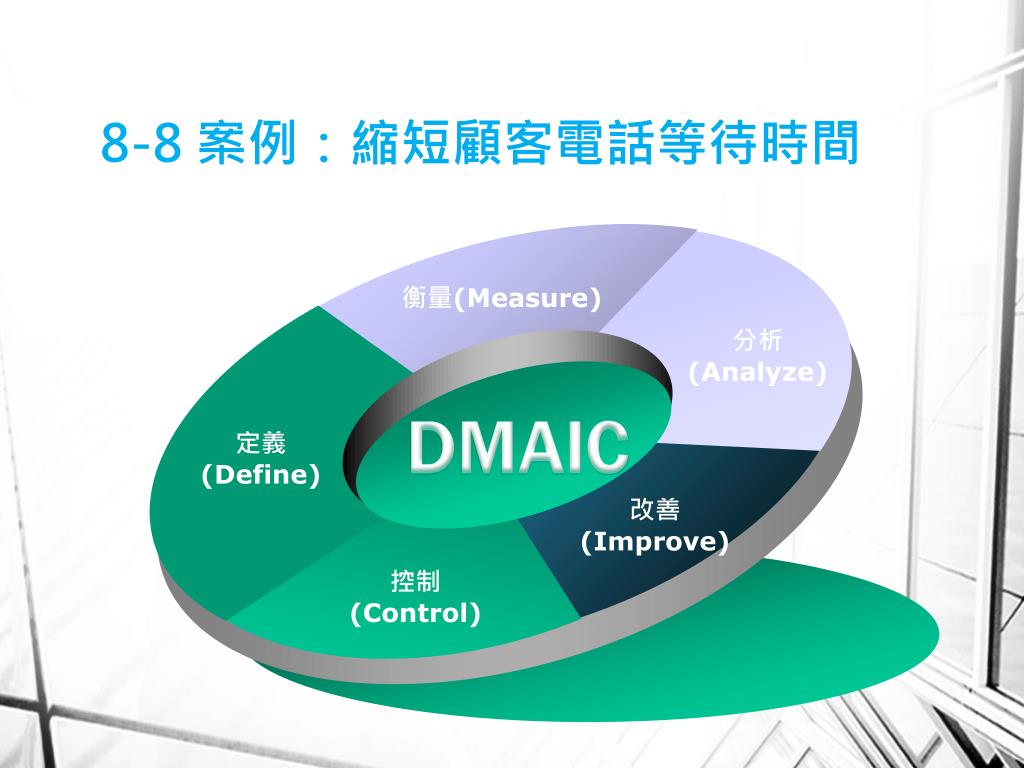 8-8 案例：縮短顧客電話等待時間

衡量(Measure)

分析
(Analyze)

定義
(Define)

DMAIC

改善
(Improve)

控制
(Control)